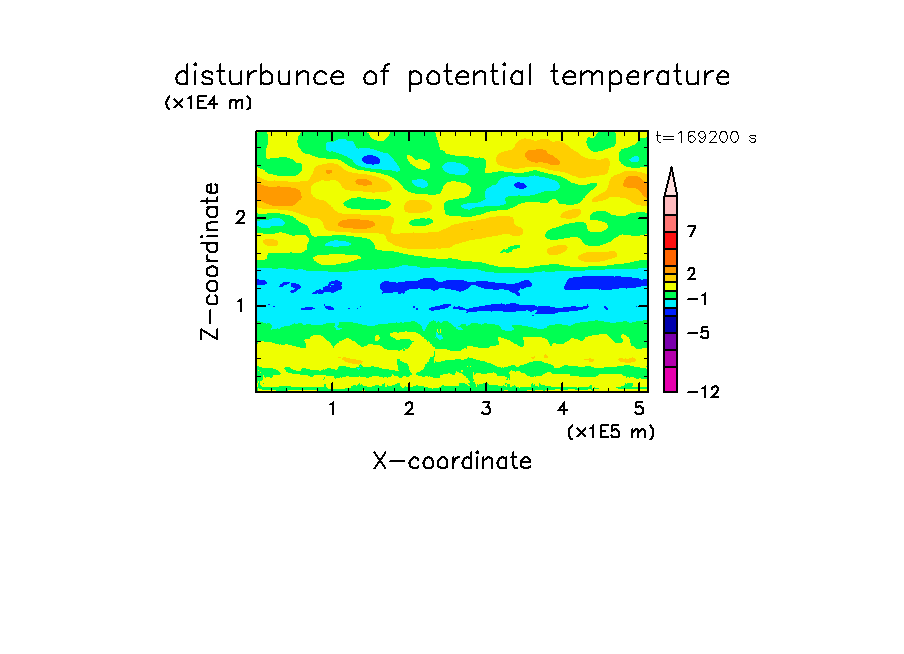 disturbunce of potential temperature

(x1E4 m)

t=169200 s

Z-coordinate

2

1

7

2

−1

−5

−12

1 2 3 4 5

(x1E5 m)

X-coordinate